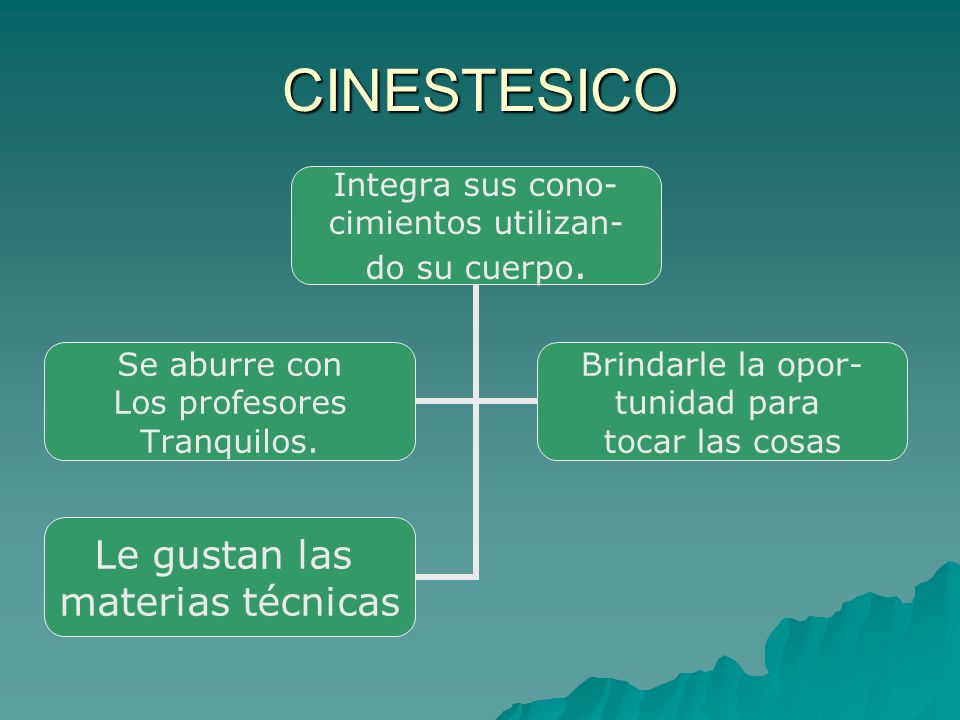 CINESTESICO

Integra sus conocimientos utilizando su cuerpo.

Se aburre con Los profesores Tranquilos.

Brindarle la oportunidad para tocar las cosas

Le gustan las materias técnicas